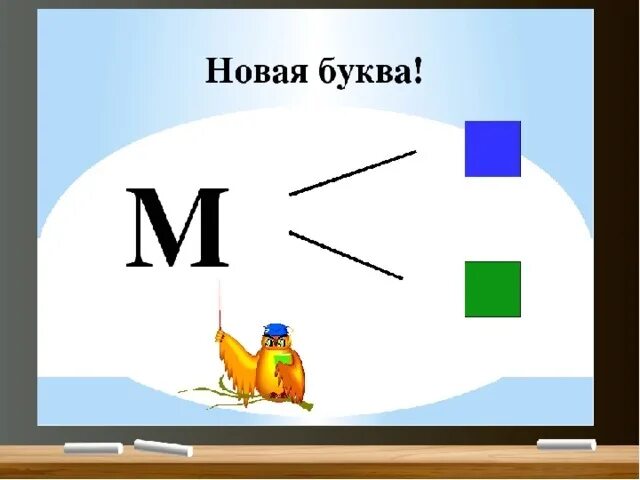 Новая буква!

М